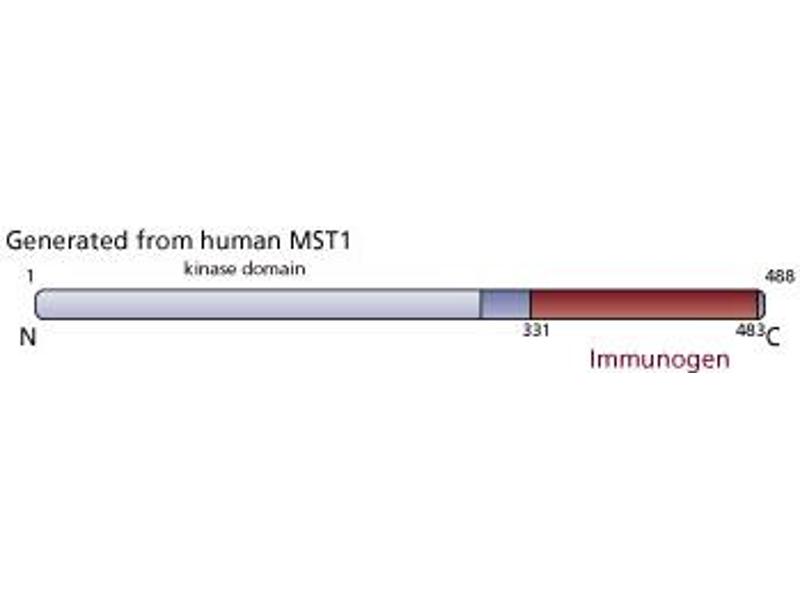 Generated from human MST1

1

kinase domain

488

N

331

483

C

Immunogen